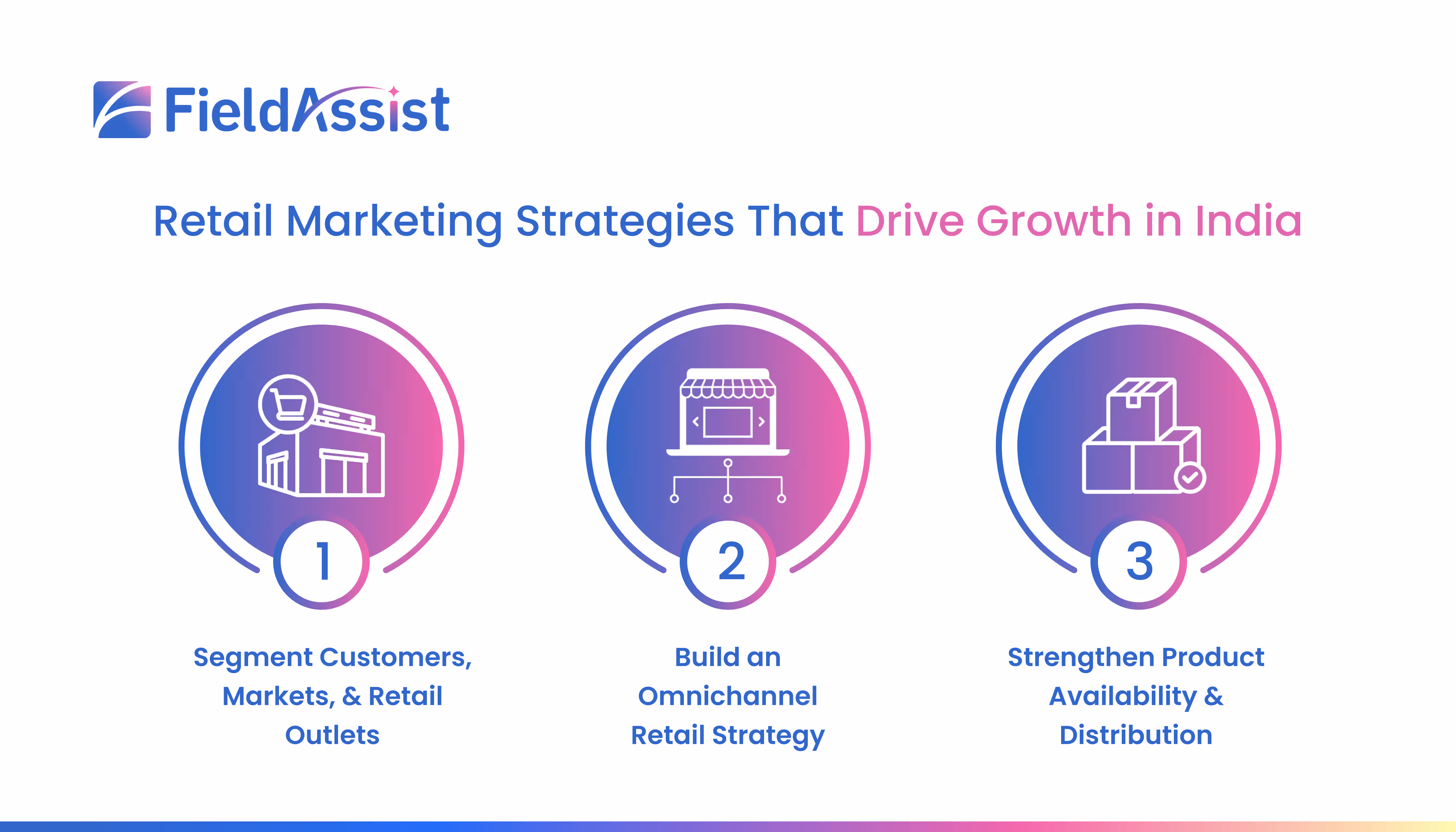 FieldAssist

Retail Marketing Strategies That Drive Growth in India

1

Segment Customers, Markets, & Retail Outlets

2

Build an Omnichannel Retail Strategy

3

Strengthen Product Availability & Distribution